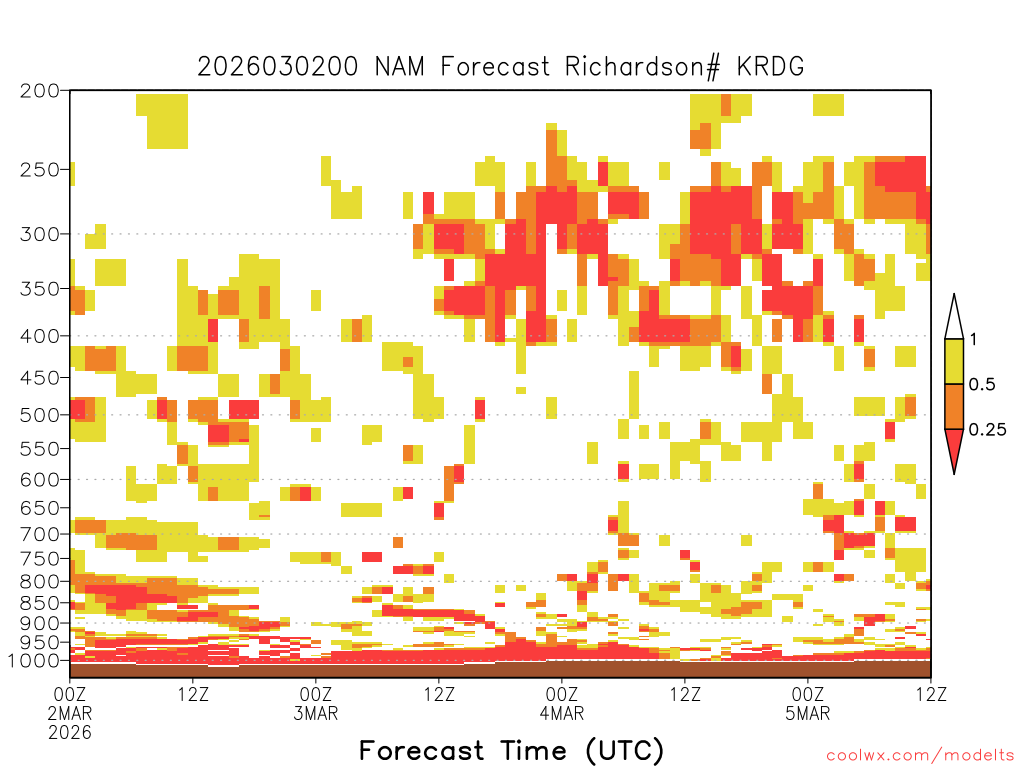 2026030200 NAM Forecast Richardson# KRDG

200
250
300
350
400
450
500
550
600
650
700
750
800
850
900
950
1000

1
0.5
0.25

00Z 2MAR 2026
12Z
00Z 3MAR
12Z
00Z 4MAR
12Z
00Z 5MAR
12Z

Forecast Time (UTC)

coolwx.com/modelts